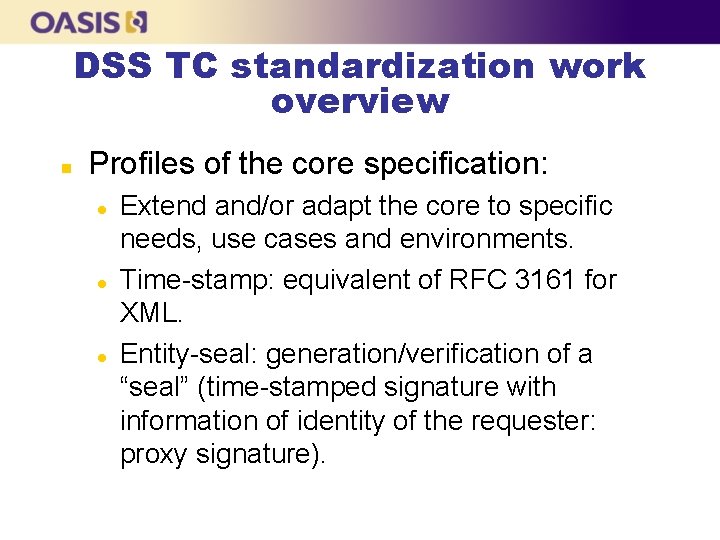 OASIS

DSS TC standardization work overview

Profiles of the core specification:

Extend and/or adapt the core to specific needs, use cases and environments.

Time-stamp: equivalent of RFC 3161 for XML.

Entity-seal: generation/verification of a “seal” (time-stamped signature with information of identity of the requester: proxy signature).